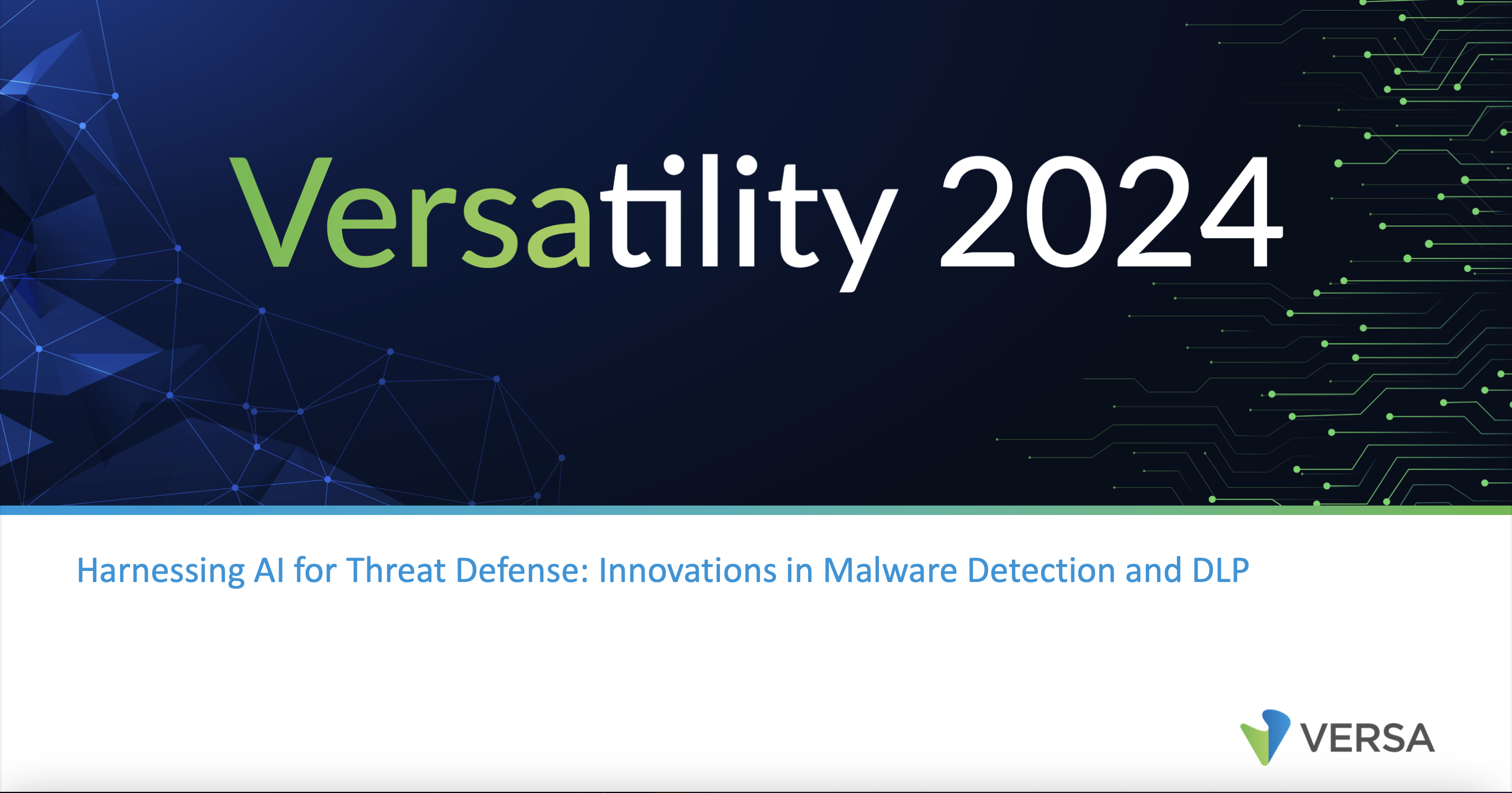 Versatility 2024

Harnessing AI for Threat Defense: Innovations in Malware Detection and DLP

VERSA